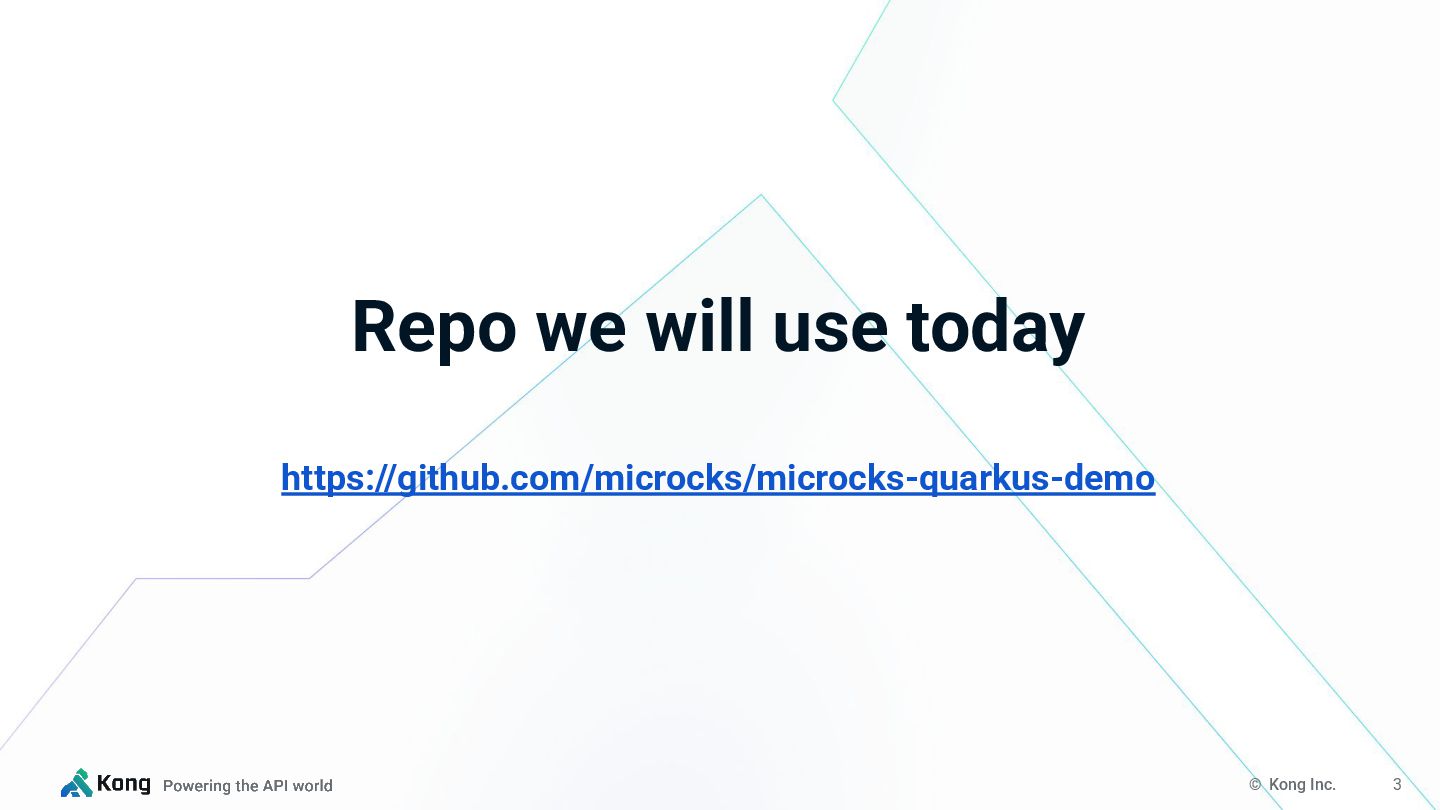 Repo we will use today

https://github.com/microcks/microcks-quarkus-demo

Kong Powering the API world

© Kong Inc. 3